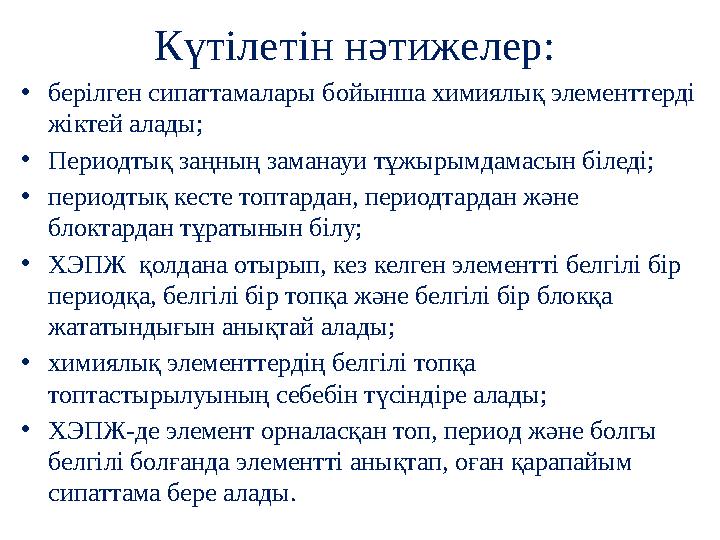 Күтілетін нәтижелер:

• берілген сипаттамалары бойынша химиялық элементтерді жіктей алады;

• Периодтық заңның заманауи тұжырымдамасын біледі;

• периодтық кесте топтардан, периодтардан және блоктардан тұратынын білу;

• ХЭПЖ қолдана отырып, кез келген элементті белгілі бір периодқа, белгілі бір топқа және белгілі бір блокқа жататындығын анықтай алады;

• химиялық элементтердің белгілі топқа топтастырылуының себебін түсіндіре алады;

• ХЭПЖ-де элемент орналасқан топ, период және болгы белгілі болғанда элементті анықтап, оған қарапайым сипаттама бере алады.